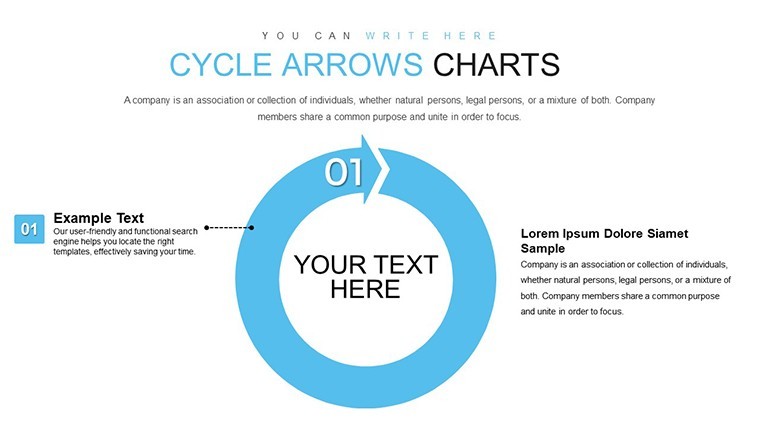 YOU CAN WRITE HERE

CYCLE ARROWS CHARTS

A company is an association or collection of individuals, whether natural persons, legal persons, or a mixture of both. Company members share a common purpose and unite in order to focus.

01

01

Example Text

Our user-friendly and functional search engine helps you locate the right templates, effectively saving your time.

YOUR TEXT HERE

Lorem Ipsum Dolore Siamet Sample

Company is an association or collection of individuals, whether natural persons, legal persons, or a mixture of both. Company members share a common purpose and unite in order to focus.